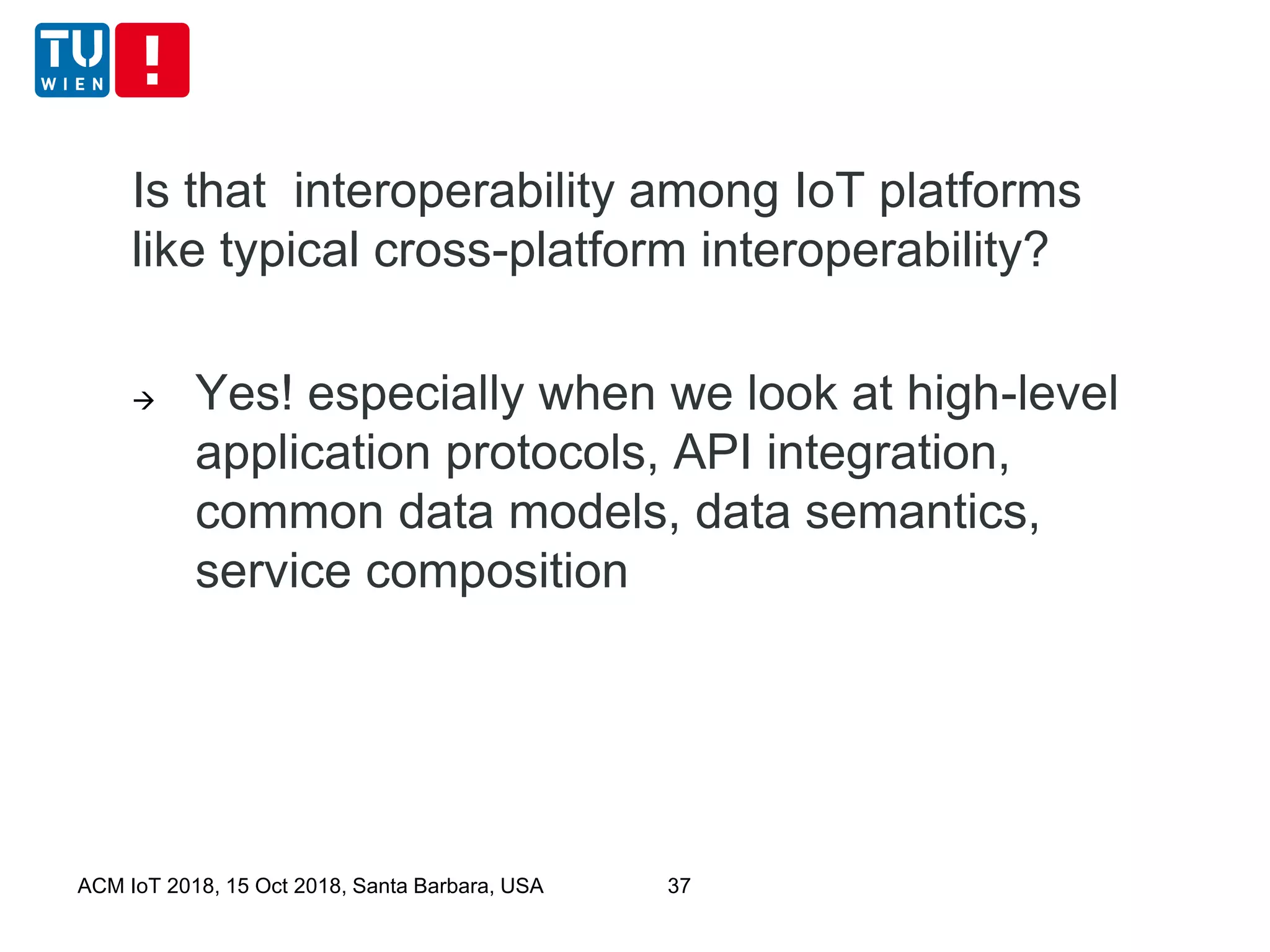 TU WIEN !

Is that  interoperability among IoT platforms like typical cross-platform interoperability?

→ Yes! especially when we look at high-level application protocols, API integration, common data models, data semantics, service composition

ACM IoT 2018, 15 Oct 2018, Santa Barbara, USA 37